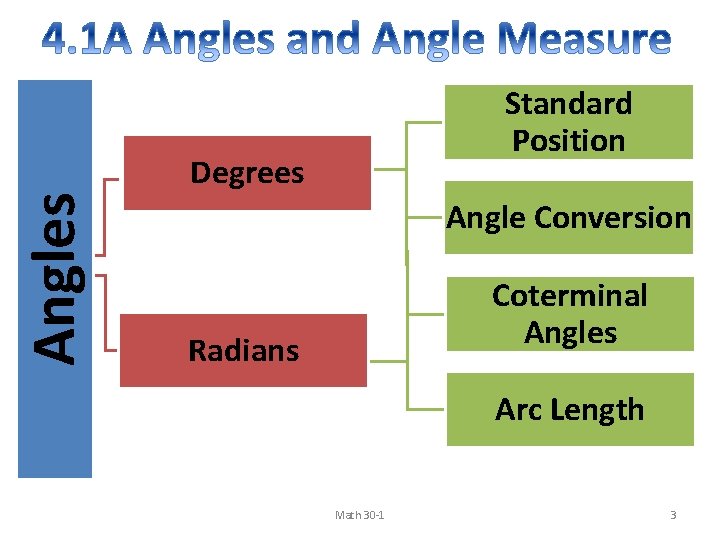 4.1A Angles and Angle Measure

Angles

Degrees

Radians

Standard Position

Angle Conversion

Coterminal Angles

Arc Length

Math 30-1

3